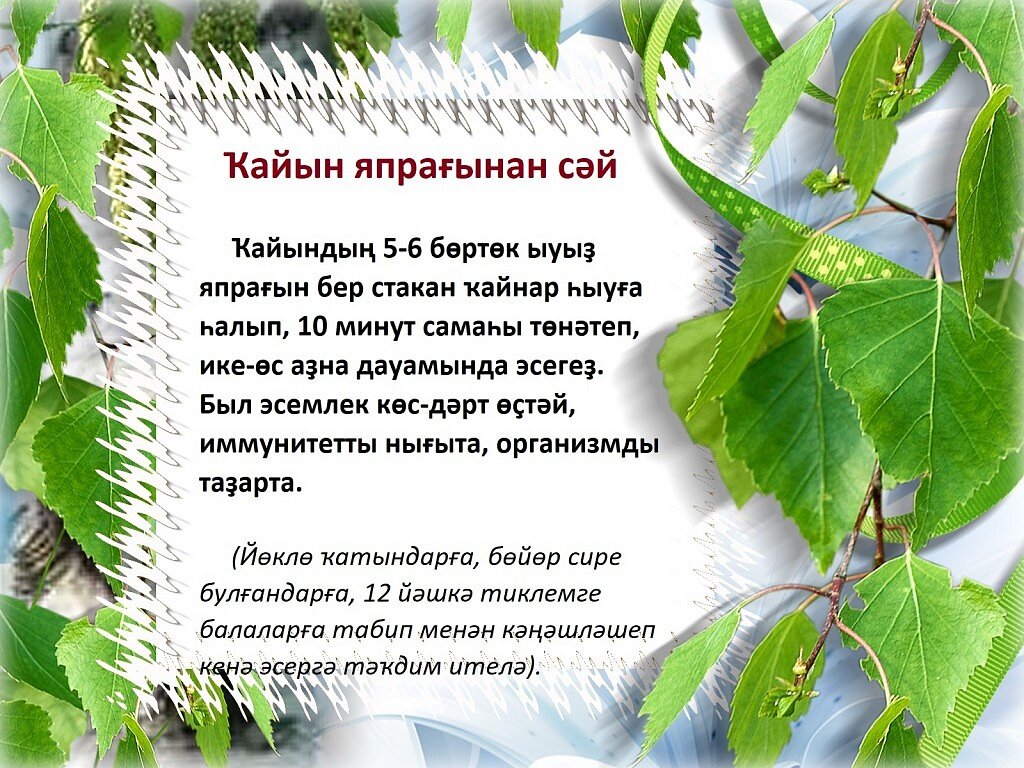 Ҡайын япрағынан сәй

Ҡайындың 5-6 бөртөк ыуыҙ япрағын бер стакан ҡайнар һыуға һалып, 10 минут самаһы төнәтеп, ике-өс аҙна дауамында эсегеҙ. Был эсемлек көс-дәрт өҫтәй, иммунитетты нығыта, организмды таҙарта.

(Йөклө ҡатындарға, бөйөр сире булғандарға, 12 йәшкә тиклемге балаларға табип менән кәңәшләшеп кенә эсергә тәҡдим ителә).